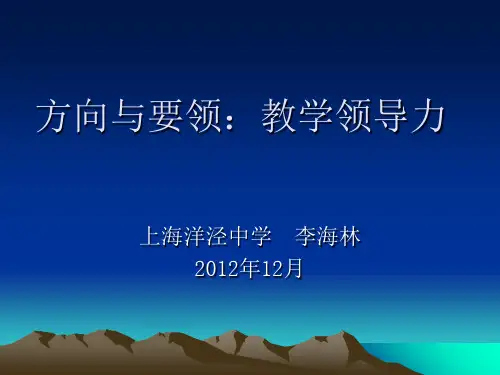 方向与要领：教学领导力

上海洋泾中学　李海林
2012年12月